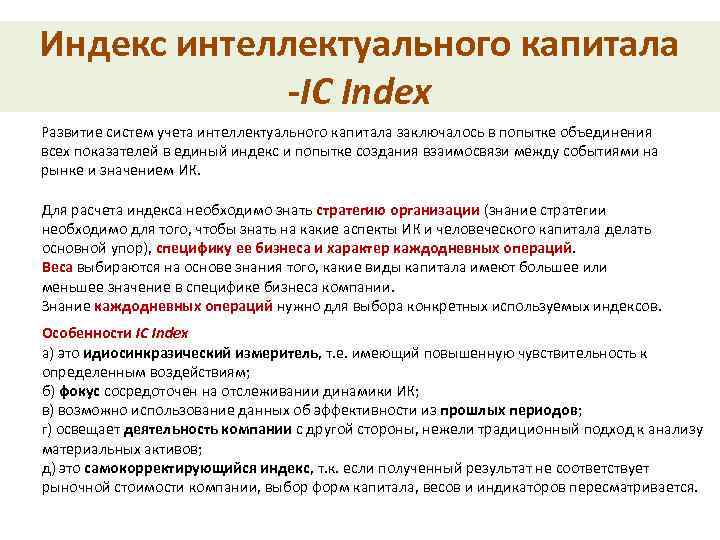 Индекс интеллектуального капитала -IC Index

Развитие систем учета интеллектуального капитала заключалось в попытке объединения всех показателей в единый индекс и попытке создания взаимосвязи между событиями на рынке и значением ИК.

Для расчета индекса необходимо знать стратегию организации (знание стратегии необходимо для того, чтобы знать на какие аспекты ИК и человеческого капитала делать основной упор), специфику ее бизнеса и характер каждодневных операций.
Веса выбираются на основе знания того, какие виды капитала имеют большее или меньшее значение в специфике бизнеса компании.
Знание каждодневных операций нужно для выбора конкретных используемых индексов.

Особенности IC Index
а) это идиосинкразический измеритель, т.е. имеющий повышенную чувствительность к определенным воздействиям;
б) фокус сосредоточен на отслеживании динамики ИК;
в) возможно использование данных об эффективности из прошлых периодов;
г) освещает деятельность компании с другой стороны, нежели традиционный подход к анализу материальных активов;
д) это самокорректирующийся индекс, т.к. если полученный результат не соответствует рыночной стоимости компании, выбор форм капитала, весов и индикаторов пересматривается.